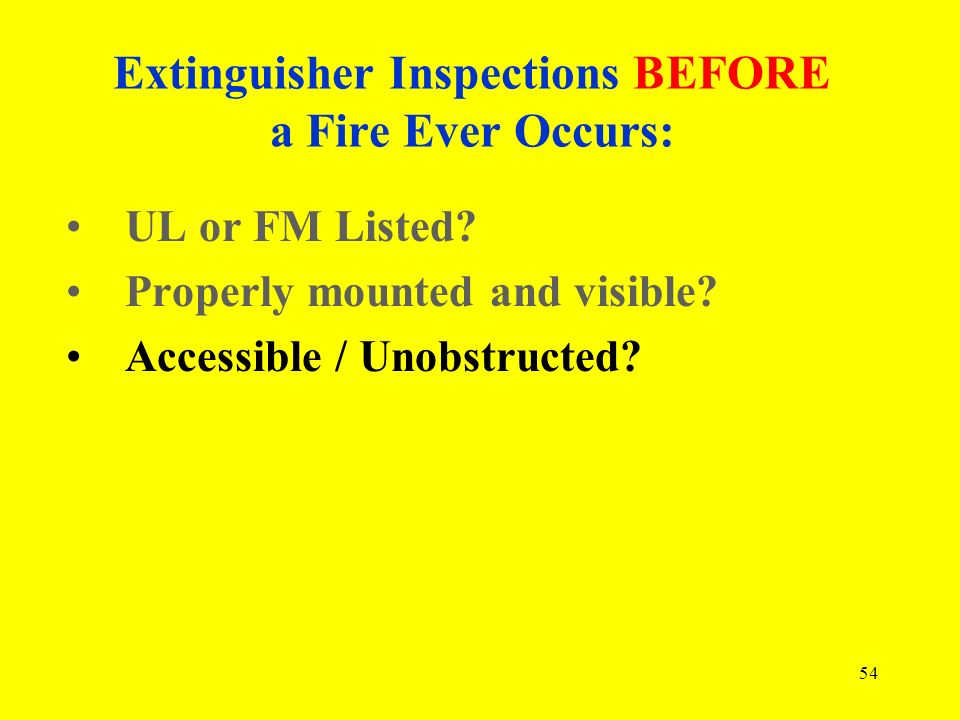 Extinguisher Inspections BEFORE a Fire Ever Occurs:

• UL or FM Listed?
• Properly mounted and visible?
• Accessible / Unobstructed?

54